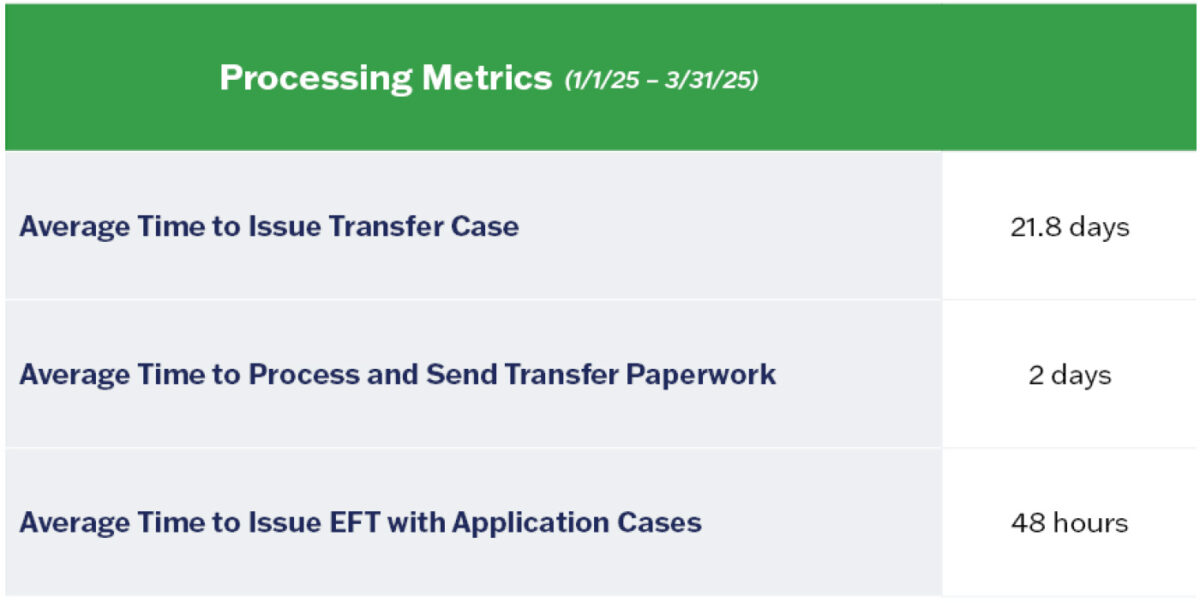 | Processing Metrics (1/1/25 – 3/31/25) | |
|---|---|
| Average Time to Issue Transfer Case | 21.8 days |
| Average Time to Process and Send Transfer Paperwork | 2 days |
| Average Time to Issue EFT with Application Cases | 48 hours |